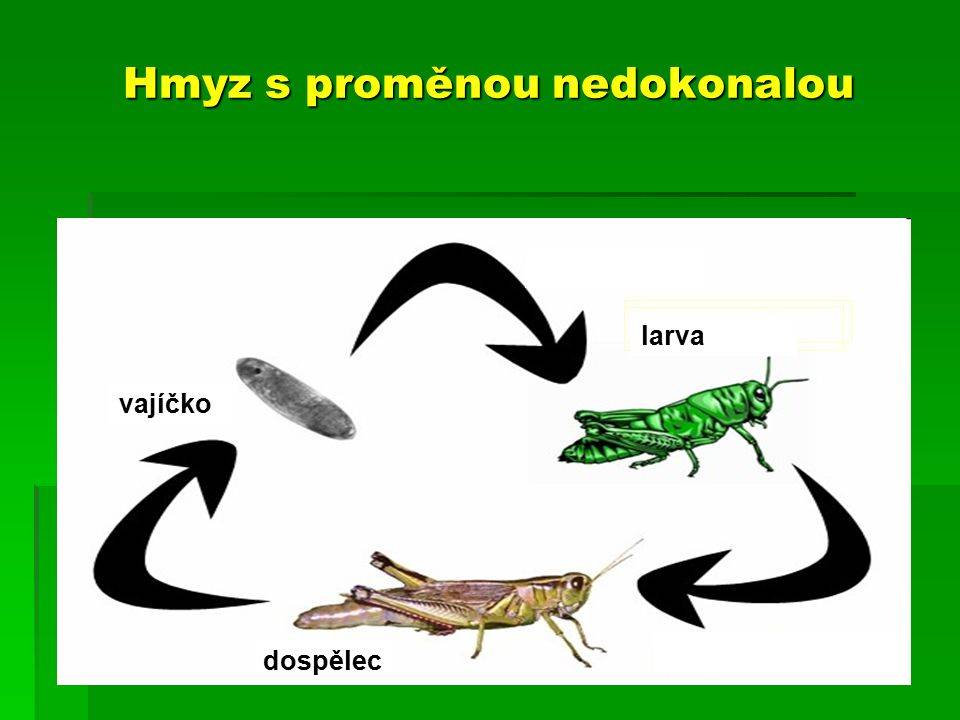 Hmyz s proměnou nedokonalou

larva

vajíčko

dospělec